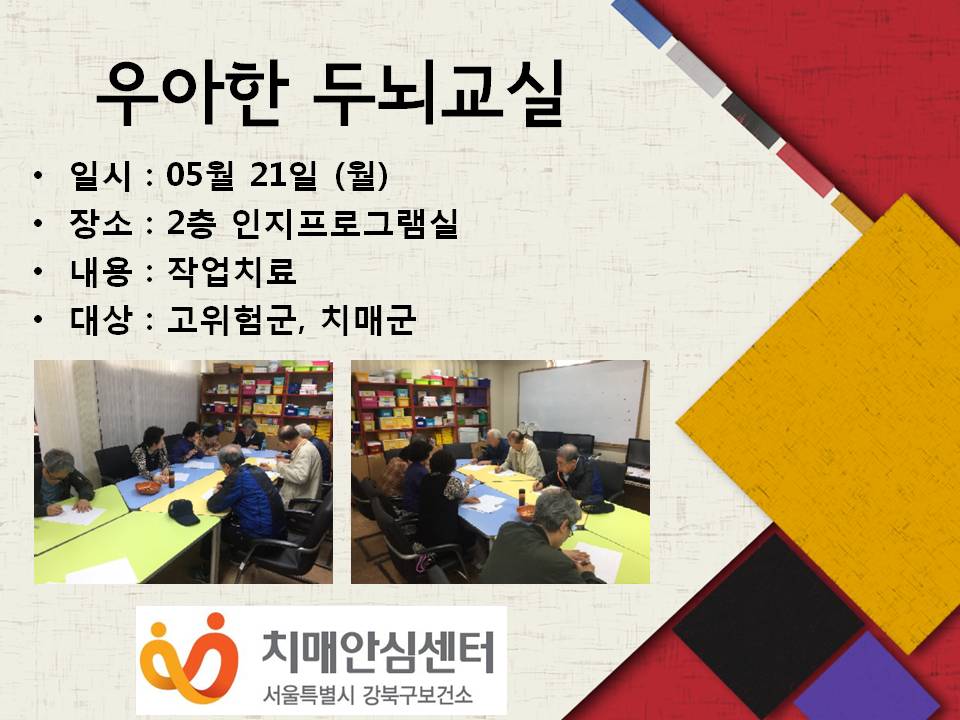 우아한 두뇌교실

• 일시 : 05월 21일 (월)
• 장소 : 2층 인지프로그램실
• 내용 : 작업치료
• 대상 : 고위험군, 치매군

치매안심센터
서울특별시 강북구보건소